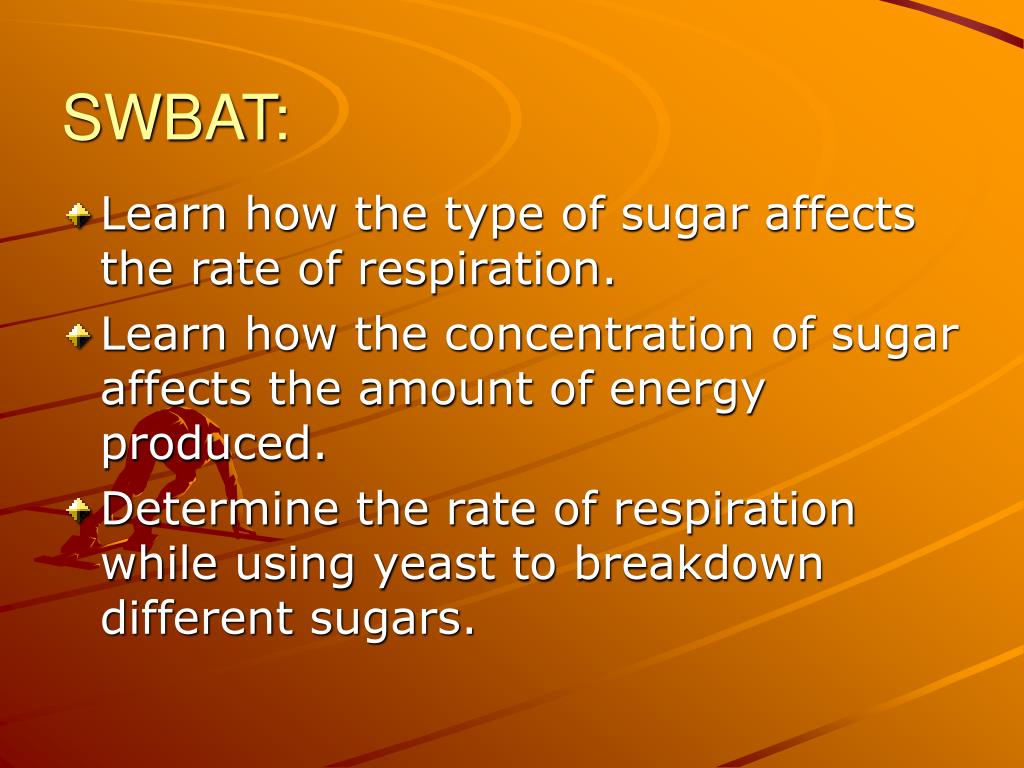 SWBAT:

Learn how the type of sugar affects the rate of respiration.

Learn how the concentration of sugar affects the amount of energy produced.

Determine the rate of respiration while using yeast to breakdown different sugars.